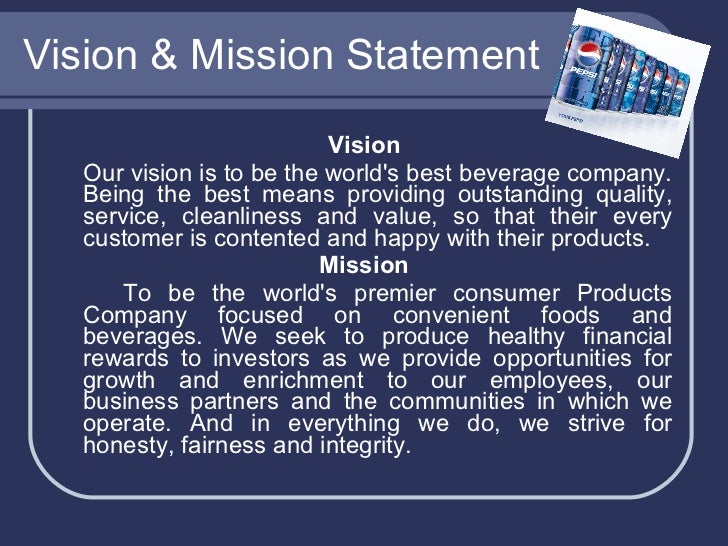 Vision & Mission Statement

PEPSI

Vision

Our vision is to be the world's best beverage company. Being the best means providing outstanding quality, service, cleanliness and value, so that their every customer is contented and happy with their products.

Mission

To be the world's premier consumer Products Company focused on convenient foods and beverages. We seek to produce healthy financial rewards to investors as we provide opportunities for growth and enrichment to our employees, our business partners and the communities in which we operate. And in everything we do, we strive for honesty, fairness and integrity.